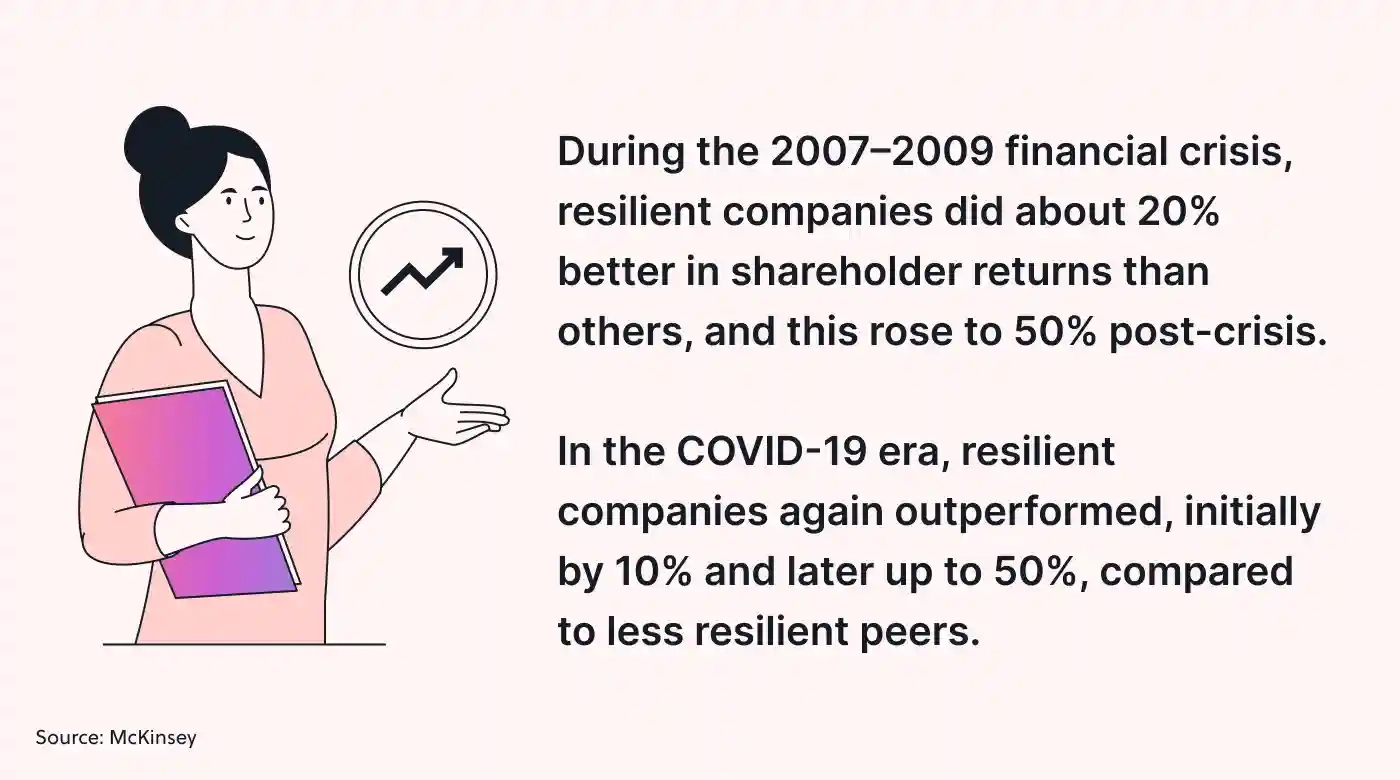 During the 2007–2009 financial crisis, resilient companies did about 20% better in shareholder returns than others, and this rose to 50% post-crisis.

In the COVID-19 era, resilient companies again outperformed, initially by 10% and later up to 50%, compared to less resilient peers.

Source: McKinsey